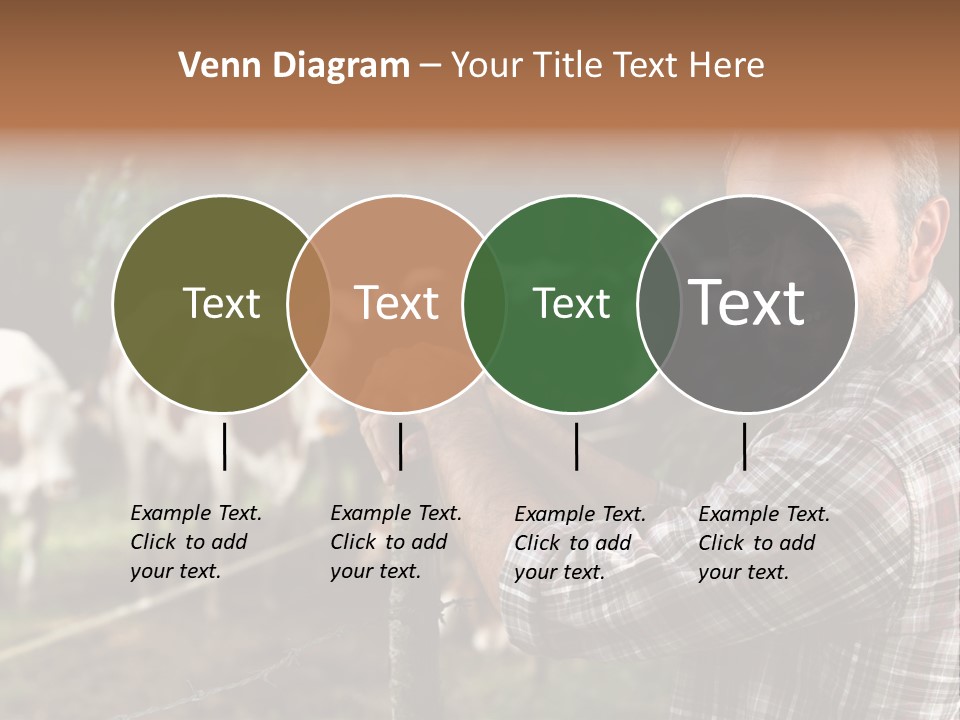 Venn Diagram – Your Title Text Here

Text

Text

Text

Text

Example Text. Click to add your text.

Example Text. Click to add your text.

Example Text. Click to add your text.

Example Text. Click to add your text.